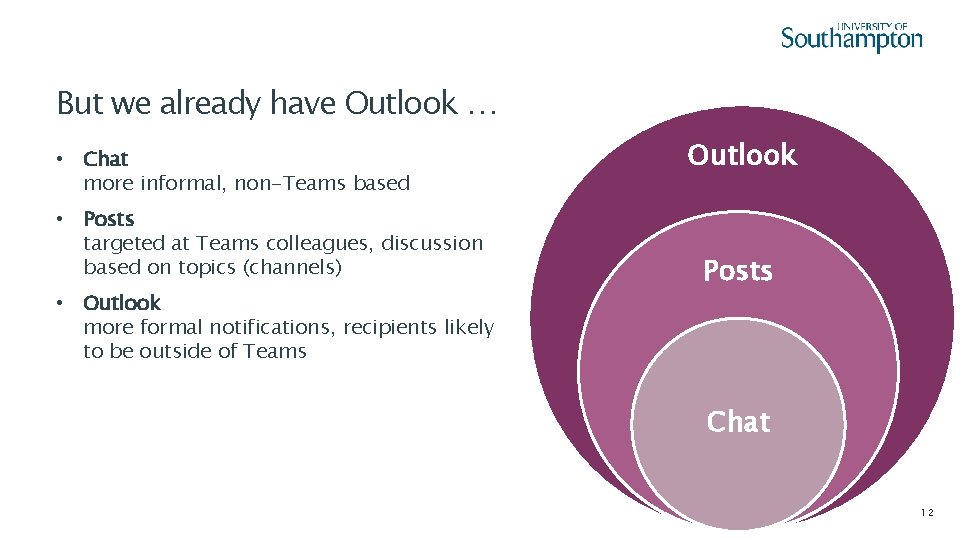 UNIVERSITY OF
Southampton

But we already have Outlook …

• Chat
more informal, non-Teams based

• Posts
targeted at Teams colleagues, discussion based on topics (channels)

• Outlook
more formal notifications, recipients likely to be outside of Teams

Outlook

Posts

Chat

12